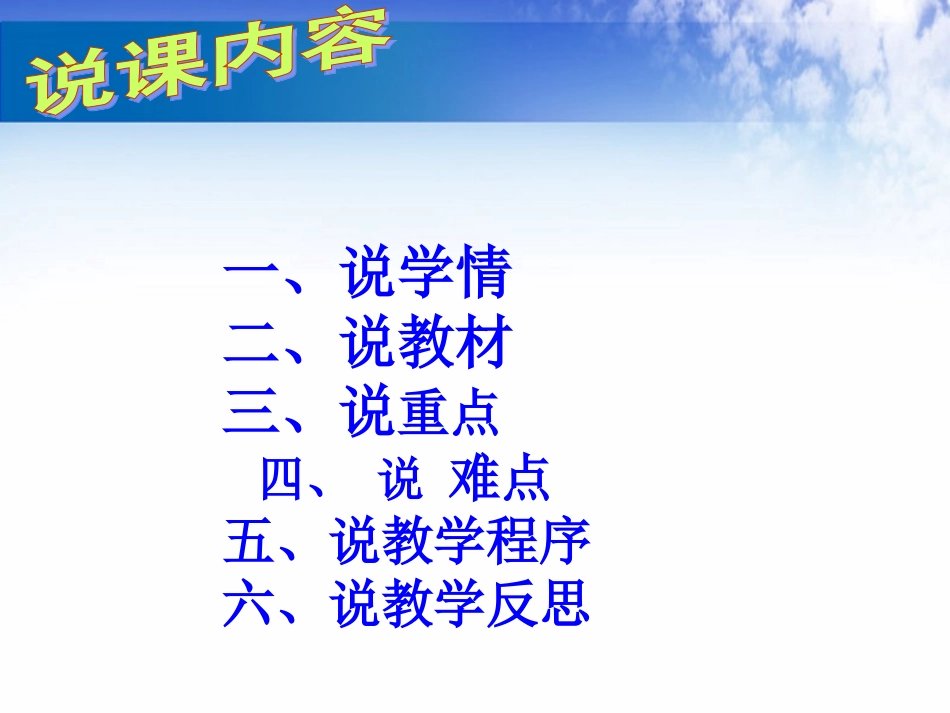 说课内容

一、说学情
二、说教材
三、说重点
四、 说 难点
五、说教学程序
六、说教学反思